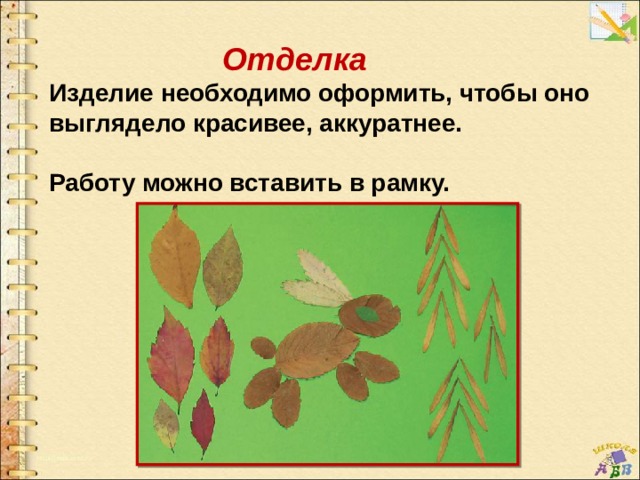 Отделка

Изделие необходимо оформить, чтобы оно выглядело красивее, аккуратнее.

Работу можно вставить в рамку.

ШКОЛА
АБВ